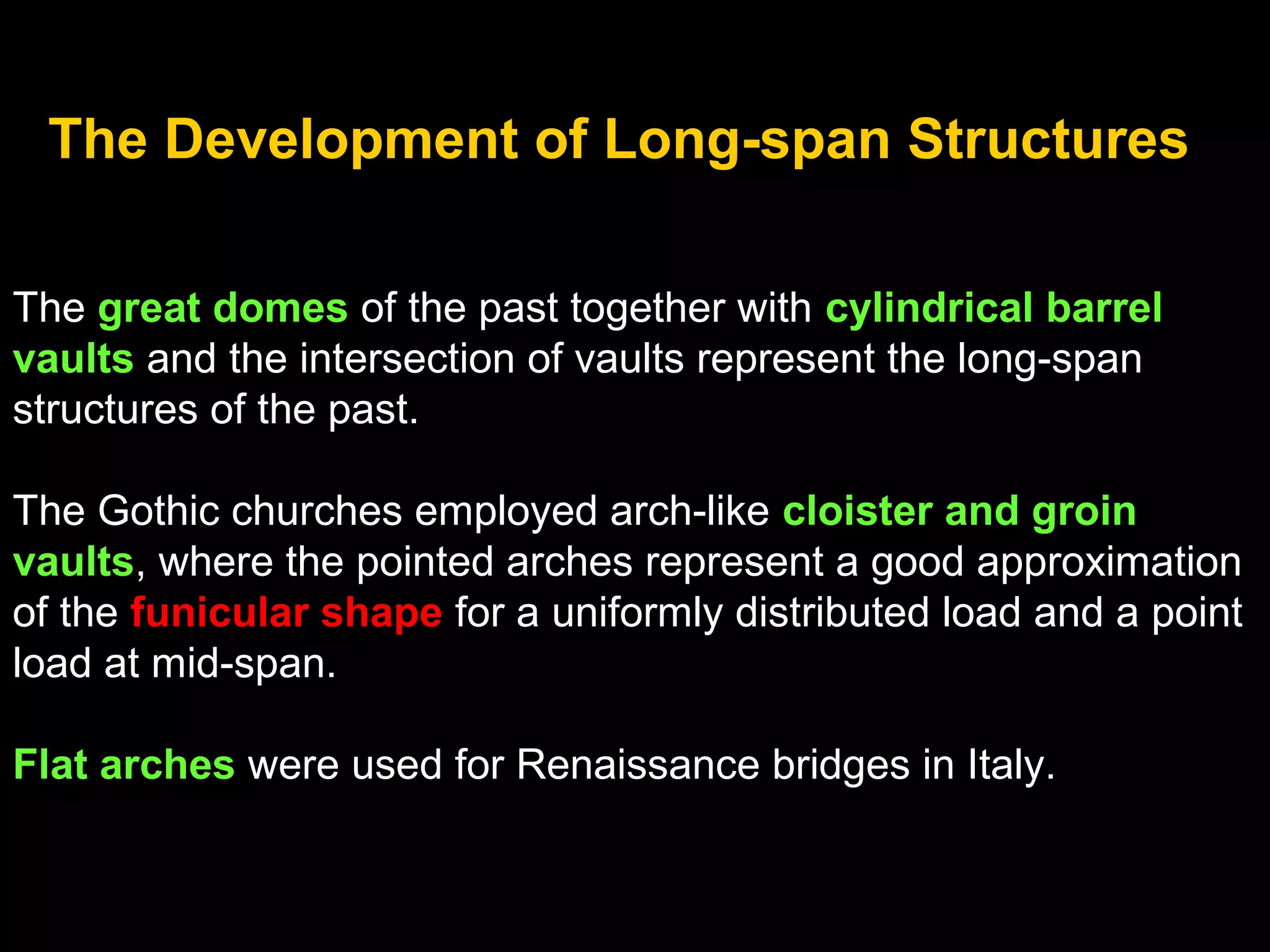 The Development of Long-span Structures

The great domes of the past together with cylindrical barrel vaults and the intersection of vaults represent the long-span structures of the past.

The Gothic churches employed arch-like cloister and groin vaults, where the pointed arches represent a good approximation of the funicular shape for a uniformly distributed load and a point load at mid-span.

Flat arches were used for Renaissance bridges in Italy.